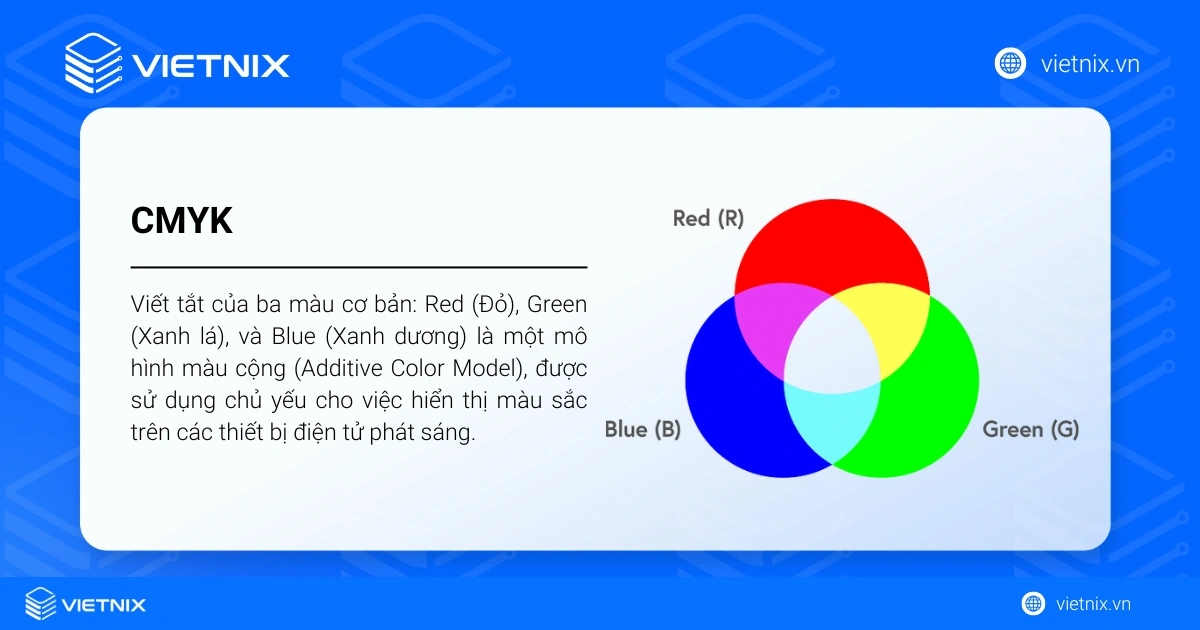 VIETNIX

vietnix.vn

CMYK

Viết tắt của ba màu cơ bản: Red (Đỏ), Green (Xanh lá), và Blue (Xanh dương) là một mô hình màu cộng (Additive Color Model), được sử dụng chủ yếu cho việc hiển thị màu sắc trên các thiết bị điện tử phát sáng.

Red (R)

Blue (B)

Green (G)

VIETNIX

vietnix.vn